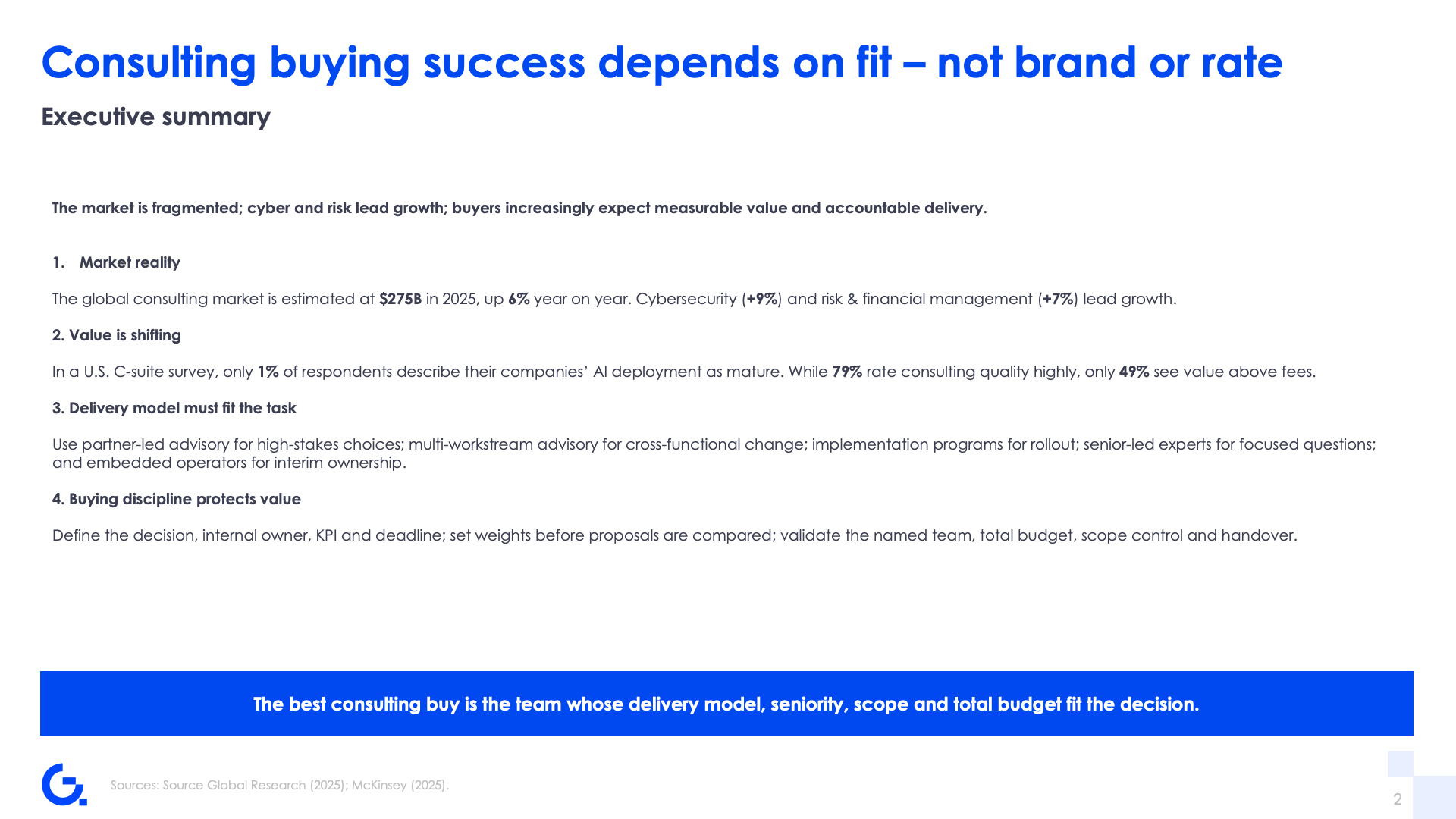 Consulting buying success depends on fit – not brand or rate

Executive summary

The market is fragmented; cyber and risk lead growth; buyers increasingly expect measurable value and accountable delivery.

1. Market reality

The global consulting market is estimated at $275B in 2025, up 6% year on year. Cybersecurity (+9%) and risk & financial management (+7%) lead growth.

2. Value is shifting

In a U.S. C-suite survey, only 1% of respondents describe their companies' AI deployment as mature. While 79% rate consulting quality highly, only 49% see value above fees.

3. Delivery model must fit the task

Use partner-led advisory for high-stakes choices; multi-workstream advisory for cross-functional change; implementation programs for rollout; senior-led experts for focused questions; and embedded operators for interim ownership.

4. Buying discipline protects value

Define the decision, internal owner, KPI and deadline; set weights before proposals are compared; validate the named team, total budget, scope control and handover.

The best consulting buy is the team whose delivery model, seniority, scope and total budget fit the decision.

Sources: Source Global Research (2025); McKinsey (2025).

2